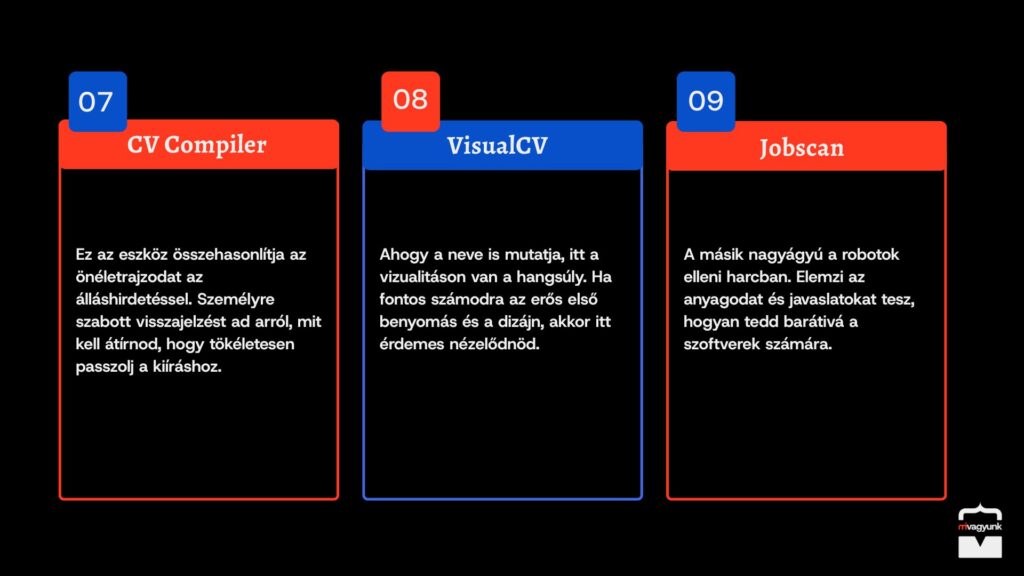 07

CV Compiler

Ez az eszköz összehasonlítja az önéletrajzodat az álláshirdetéssel. Személyre szabott visszajelzést ad arról, mit kell átírnod, hogy tökéletesen passzolj a kiíráshoz.

08

VisualCV

Ahogy a neve is mutatja, itt a vizualitáson van a hangsúly. Ha fontos számodra az erős első benyomás és a dizájn, akkor itt érdemes nézelődnöd.

09

Jobscan

A másik nagyágyú a robotok elleni harcban. Elemzi az anyagodat és javaslatokat tesz, hogyan tedd barátivá a szoftverek számára.

mivagyunk